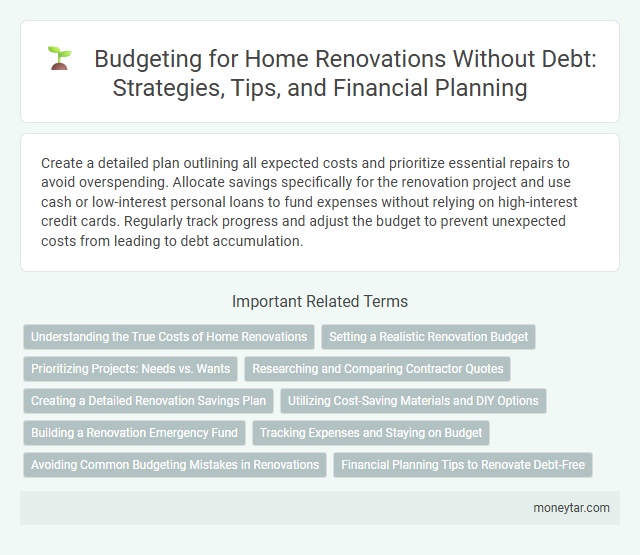 Budgeting for Home Renovations Without Debt: Strategies, Tips, and Financial Planning

Create a detailed plan outlining all expected costs and prioritize essential repairs to avoid overspending. Allocate savings specifically for the renovation project and use cash or low-interest personal loans to fund expenses without relying on high-interest credit cards. Regularly track progress and adjust the budget to prevent unexpected costs from leading to debt accumulation.

Important Related Terms

Understanding the True Costs of Home Renovations

Setting a Realistic Renovation Budget

Prioritizing Projects: Needs vs. Wants

Researching and Comparing Contractor Quotes

Creating a Detailed Renovation Savings Plan

Utilizing Cost-Saving Materials and DIY Options

Building a Renovation Emergency Fund

Tracking Expenses and Staying on Budget

Avoiding Common Budgeting Mistakes in Renovations

Financial Planning Tips to Renovate Debt-Free

moneytar.com